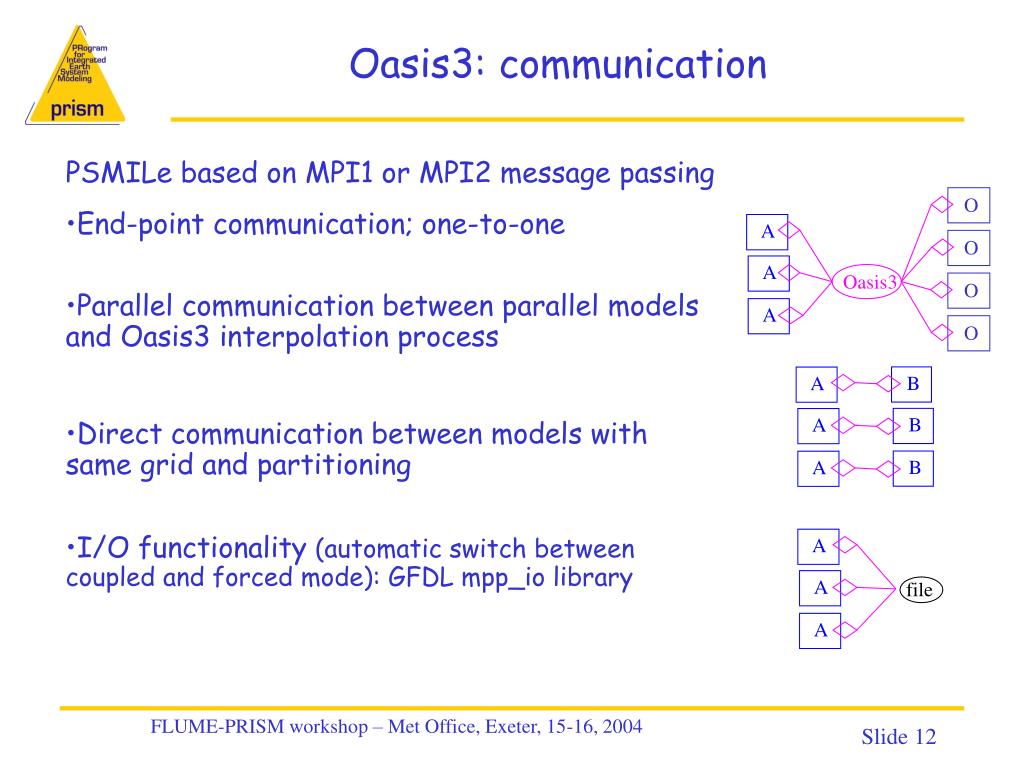 PRogram for Integrated Earth System Modeling
prism

Oasis3: communication

PSMILe based on MPI1 or MPI2 message passing

•End-point communication; one-to-one

•Parallel communication between parallel models and Oasis3 interpolation process

•Direct communication between models with same grid and partitioning

•I/O functionality (automatic switch between coupled and forced mode): GFDL mpp_io library

A
A
A
Oasis3
O
O
O
O

A
B
A
B
A
B

A
A
A
file

FLUME-PRISM workshop – Met Office, Exeter, 15-16, 2004

Slide 12